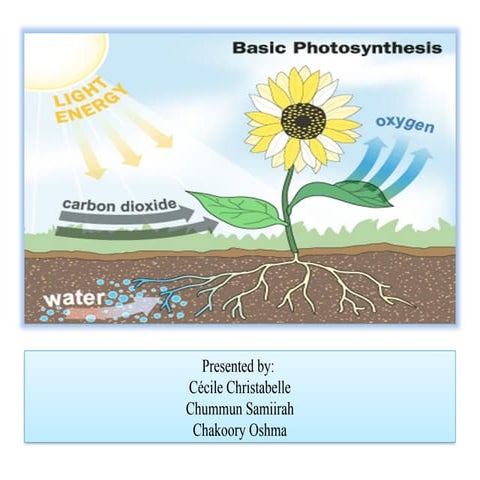 Basic Photosynthesis

LIGHT ENERGY

oxygen

carbon dioxide

water

Presented by:
Cécile Christabelle
Chummun Samiirah
Chakoory Oshma